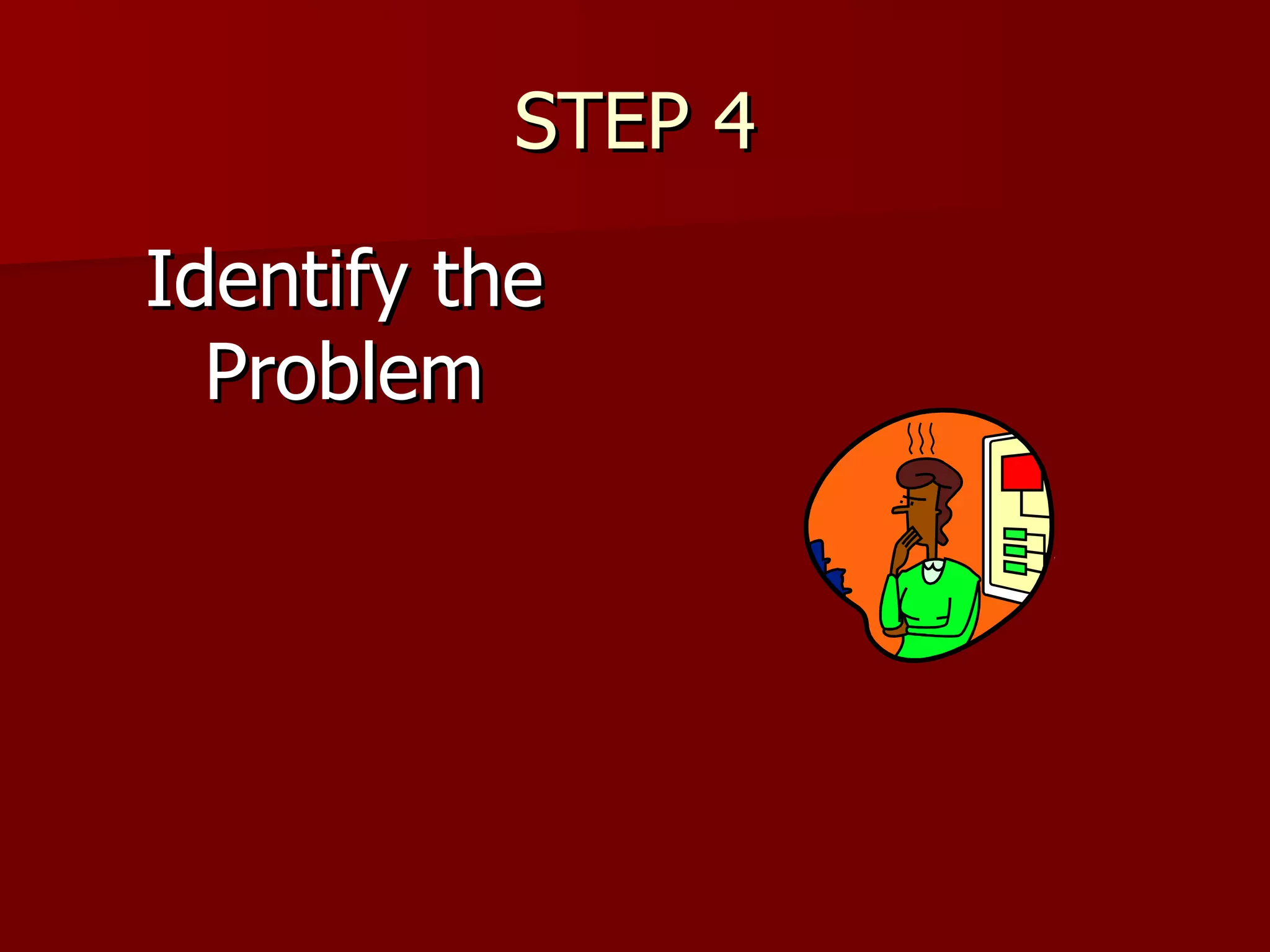 STEP 4

Identify the Problem